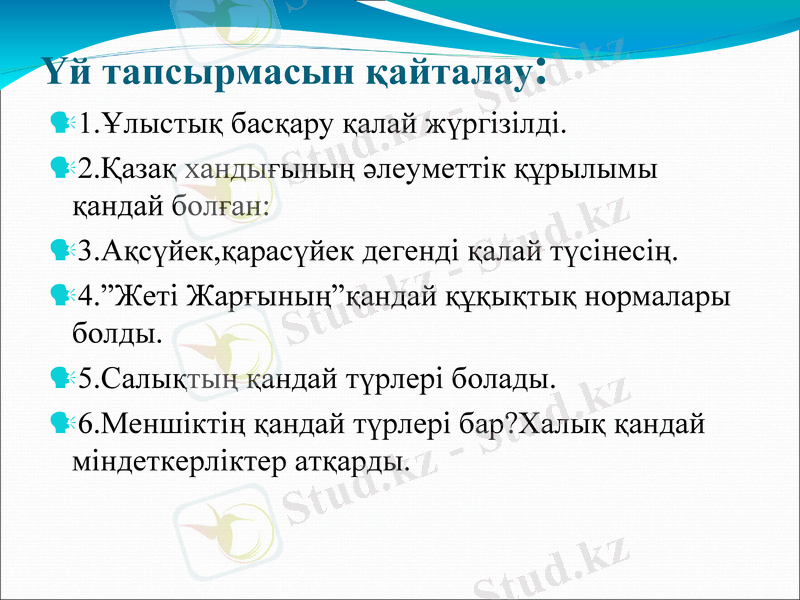 Үй тапсырмасын қайталау:

1.Ұлыстық басқару қалай жүргізілді.

2.Қазақ хандығының әлеуметтік құрылымы қандай болған:

3.Ақсүйек,қарасүйек дегенді қалай түсінесің.

4.”Жеті Жарғының”қандай құқықтық нормалары болды.

5.Салықтың қандай түрлері болады.

6.Меншіктің қандай түрлері бар?Халық қандай міндеткерліктер атқарды.

Stud.kz - Stud.kz